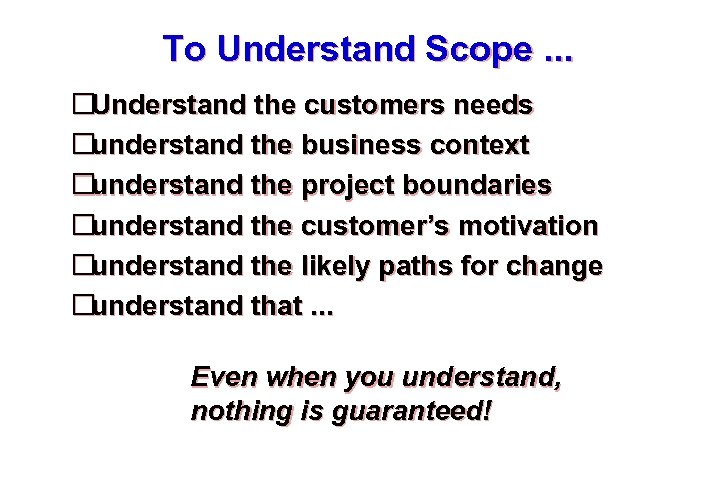 To Understand Scope ...

☐Understand the customers needs
☐understand the business context
☐understand the project boundaries
☐understand the customer's motivation
☐understand the likely paths for change
☐understand that ...

Even when you understand, nothing is guaranteed!